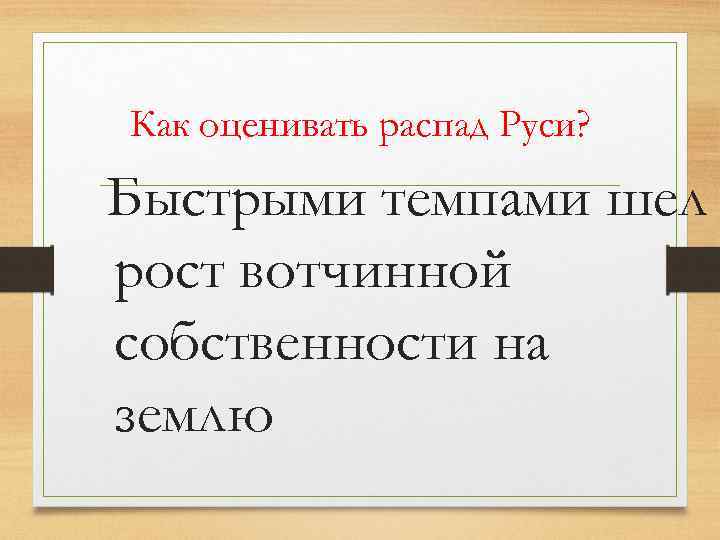 Как оценивать распад Руси?

Быстрыми темпами шел рост вотчинной собственности на землю